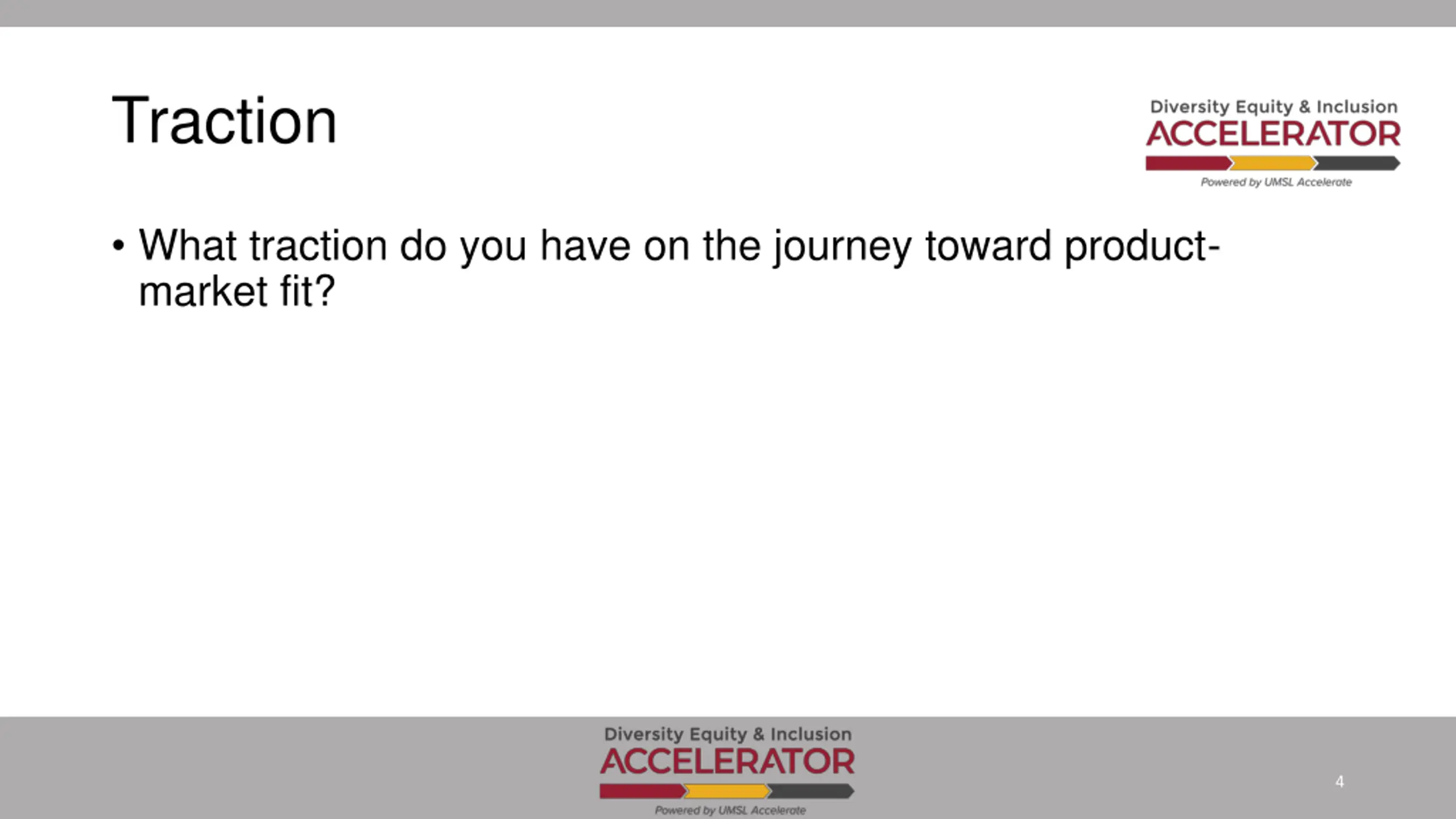 Traction

Diversity Equity & Inclusion
ACCELERATOR
Powered by UMSL Accelerate

• What traction do you have on the journey toward product-market fit?

Diversity Equity & Inclusion
ACCELERATOR
Powered by UMSL Accelerate

4